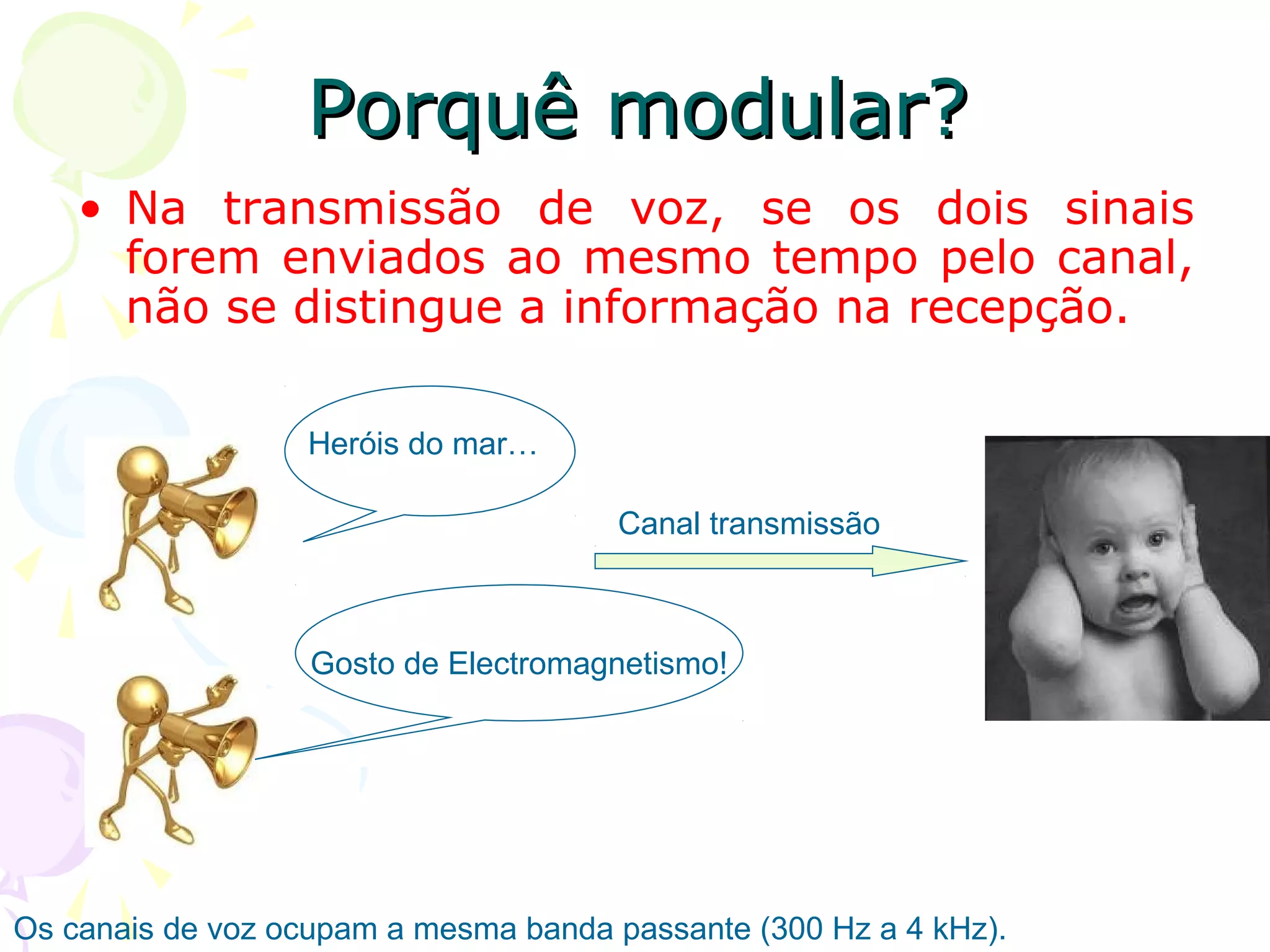 Porquê modular?

• Na transmissão de voz, se os dois sinais forem enviados ao mesmo tempo pelo canal, não se distingue a informação na recepção.

Heróis do mar…

Canal transmissão

Gosto de Electromagnetismo!

Os canais de voz ocupam a mesma banda passante (300 Hz a 4 kHz).